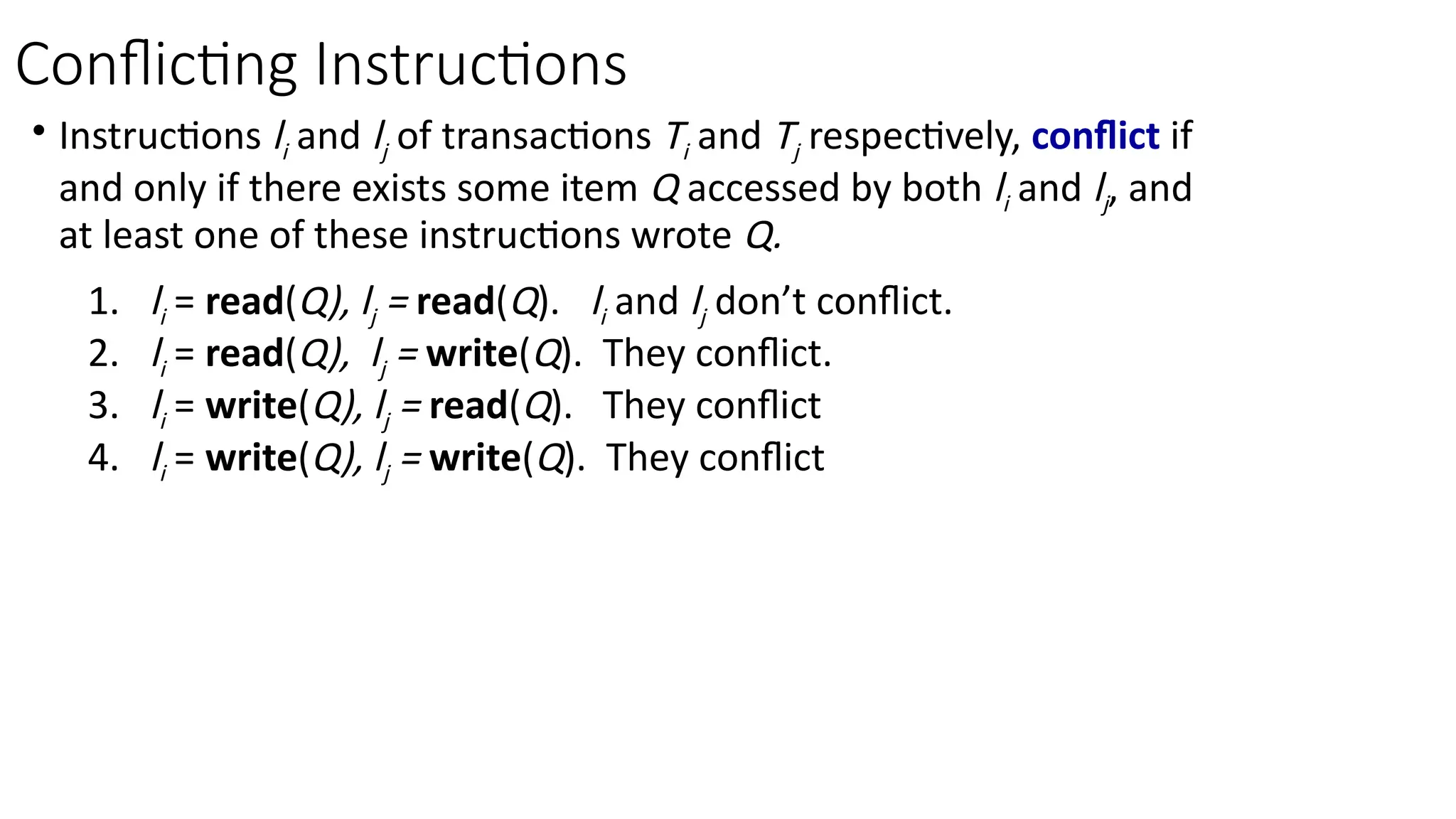 Conflicting Instructions

• Instructions $l_i$ and $l_j$ of transactions $T_i$ and $T_j$ respectively, conflict if and only if there exists some item $Q$ accessed by both $l_i$ and $l_j$, and at least one of these instructions wrote $Q$.

1. $l_i$ = read($Q$), $l_j$ = read($Q$). $l_i$ and $l_j$ don't conflict.
2. $l_i$ = read($Q$), $l_j$ = write($Q$). They conflict.
3. $l_i$ = write($Q$), $l_j$ = read($Q$). They conflict
4. $l_i$ = write($Q$), $l_j$ = write($Q$). They conflict